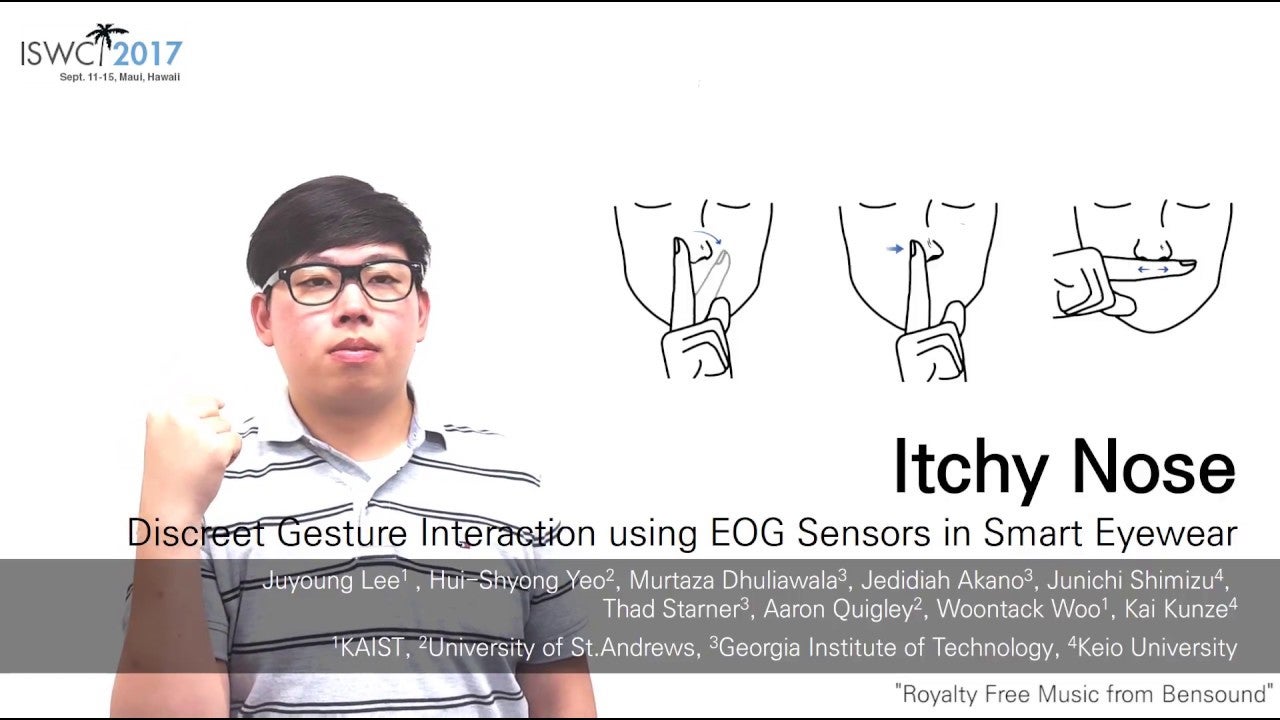 ISWC 2017
Sept. 11-15, Maui, Hawaii

Itchy Nose

Discreet Gesture Interaction using EOG Sensors in Smart Eyewear

Juyoung Lee$^1$ , Hui-Shyong Yeo$^2$, Murtaza Dhuliawala$^3$, Jedidiah Akano$^3$, Junichi Shimizu$^4$, Thad Starner$^3$, Aaron Quigley$^2$, Woontack Woo$^1$, Kai Kunze$^4$

$^1$KAIST, $^2$University of St.Andrews, $^3$Georgia Institute of Technology, $^4$Keio University

"Royalty Free Music from Bensound"